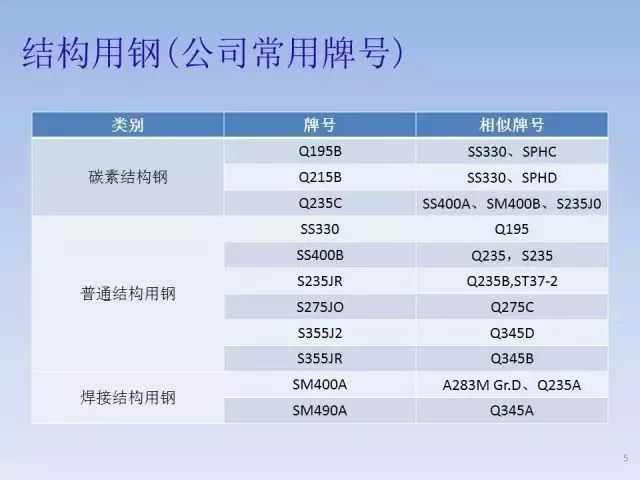 结构用钢(公司常用牌号)

| 类别 | 牌号 | 相似牌号 |
|---|---|---|
| 碳素结构钢 | Q195B | SS330、SPHC |
| | Q215B | SS330、SPHD |
| | Q235C | SS400A、SM400B、S235J0 |
| 普通结构用钢 | SS330 | Q195 |
| | SS400B | Q235，S235 |
| | S235JR | Q235B,ST37-2 |
| | S275JO | Q275C |
| | S355J2 | Q345D |
| | S355JR | Q345B |
| 焊接结构用钢 | SM400A | A283M Gr.D、Q235A |
| | SM490A | Q345A |

5